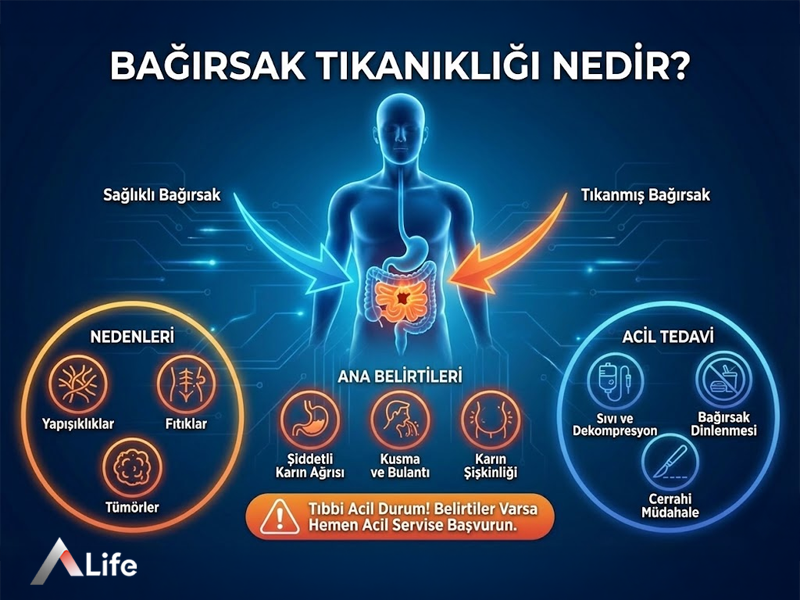 BAĞIRSAK TIKANIKLIĞI NEDİR?

Sağlıklı Bağırsak

Tıkanmış Bağırsak

NEDENLERİ

Yapışıklıklar

Fıtıklar

Tümörler

ANA BELİRTİLERİ

Şiddetli Karın Ağrısı

Kusma ve Bulantı

Karın Şişkinliği

ACİL TEDAVİ

Sıvı ve Dekompresyon

Bağırsak Dinlenmesi

Cerrahi Müdahale

Tıbbi Acil Durum! Belirtiler Varsa Hemen Acil Servise Başvurun.

Life